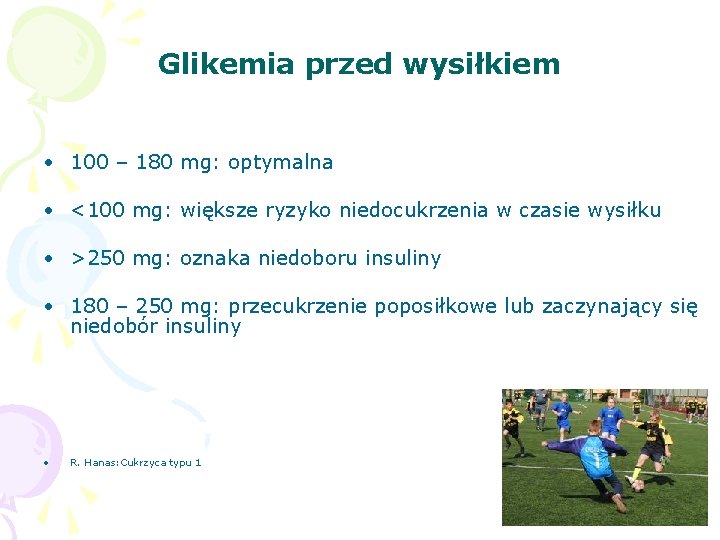 Glikemia przed wysiłkiem

• 100 – 180 mg: optymalna

• <100 mg: większe ryzyko niedocukrzenia w czasie wysiłku

• >250 mg: oznaka niedoboru insuliny

• 180 – 250 mg: przecukrzenie poposiłkowe lub zaczynający się niedobór insuliny

• R. Hanas: Cukrzyca typu 1